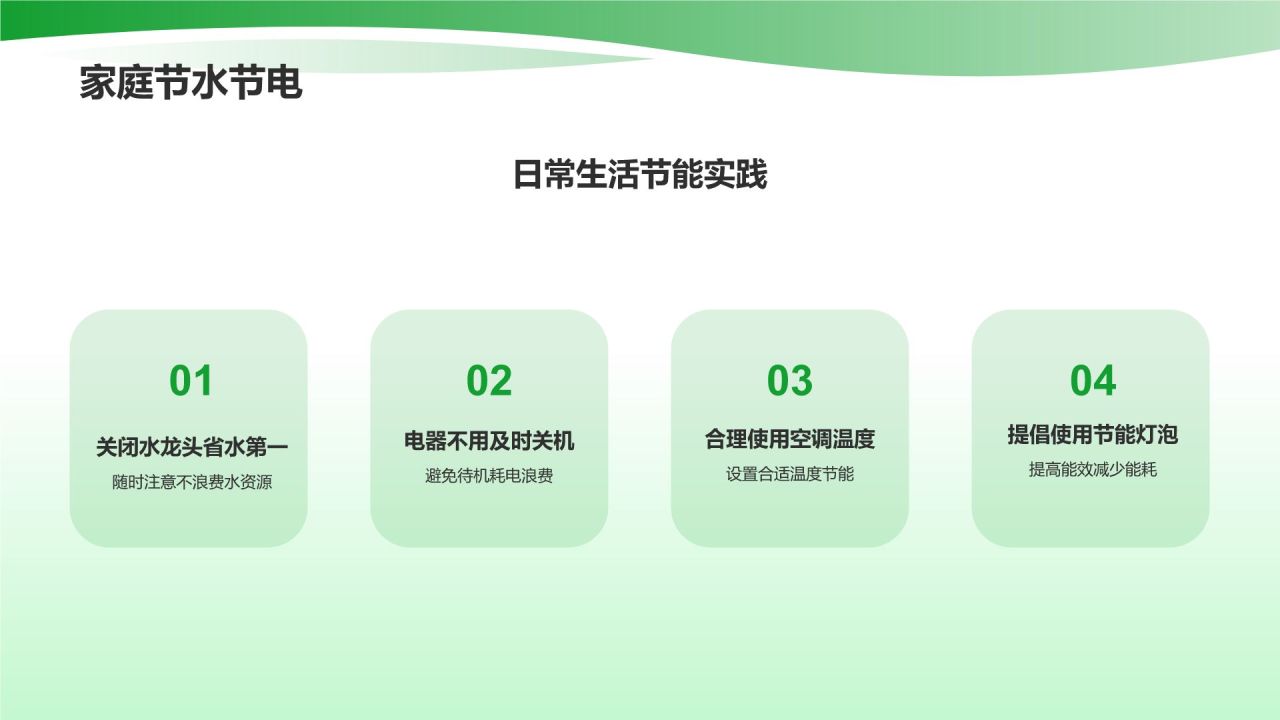 家庭节水节电

日常生活节能实践

01

关闭水龙头省水第一

随时注意不浪费水资源

02

电器不用及时关机

避免待机耗电浪费

03

合理使用空调温度

设置合适温度节能

04

提倡使用节能灯泡

提高能效减少能耗